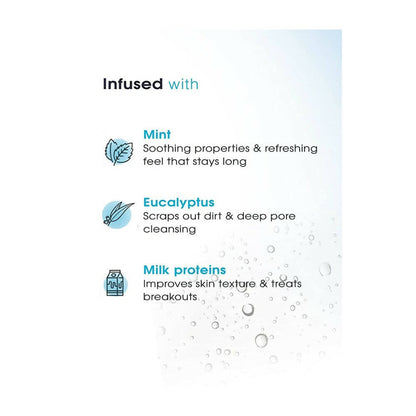 Infused with

Mint
Soothing properties & refreshing feel that stays long

Eucalyptus
Scraps out dirt & deep pore cleansing

Milk proteins
Improves skin texture & treats breakouts